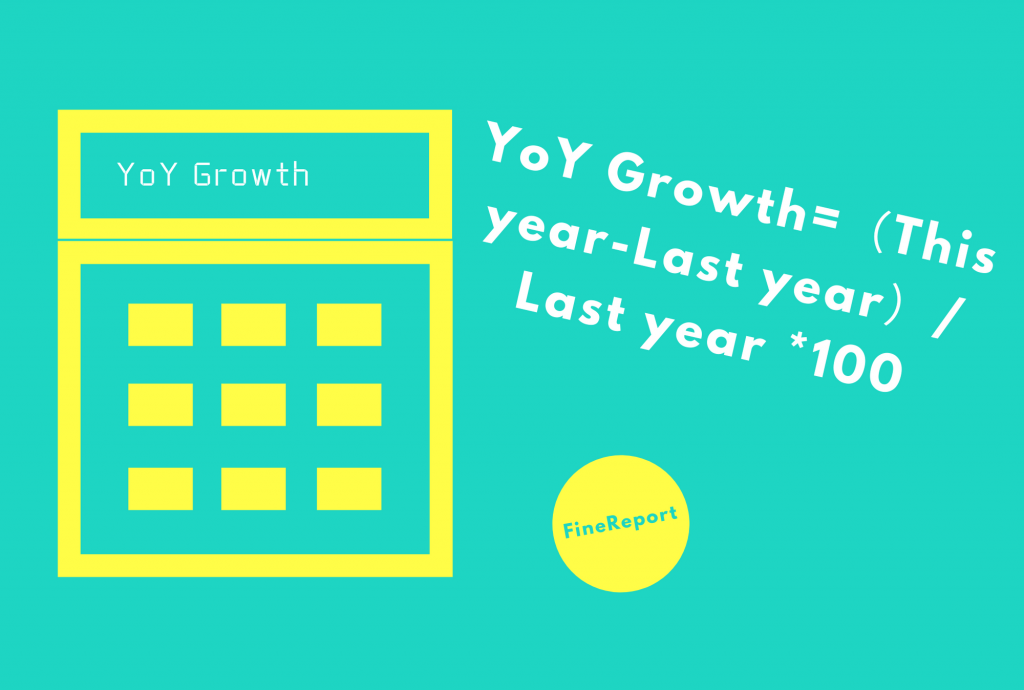 YoY Growth

YoY Growth=（This year-Last year）/ Last year *100

FineReport